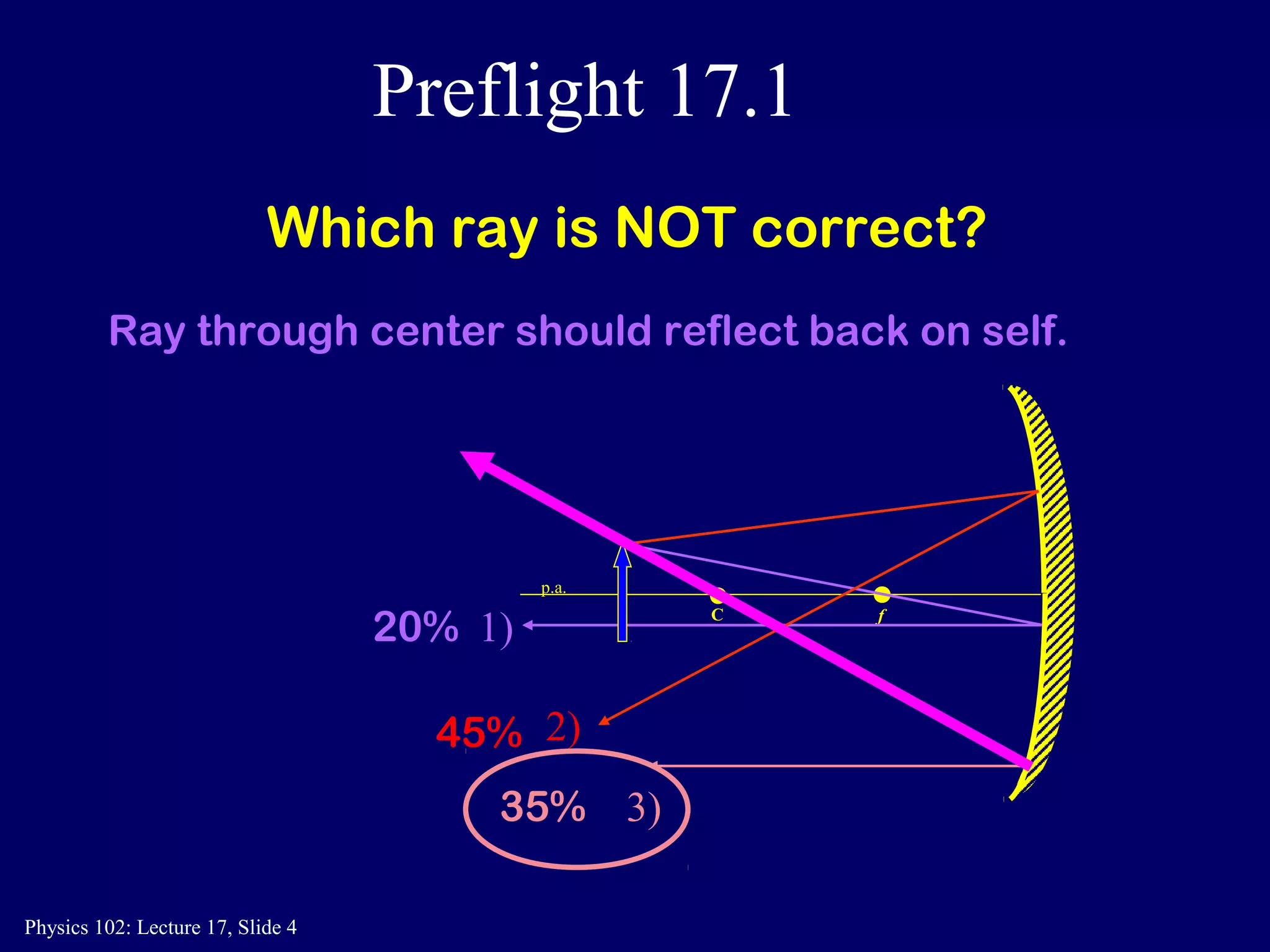 Preflight 17.1

Which ray is NOT correct?

Ray through center should reflect back on self.

p.a.

C

f

20% 1)

45% 2)

35% 3)

Physics 102: Lecture 17, Slide 4